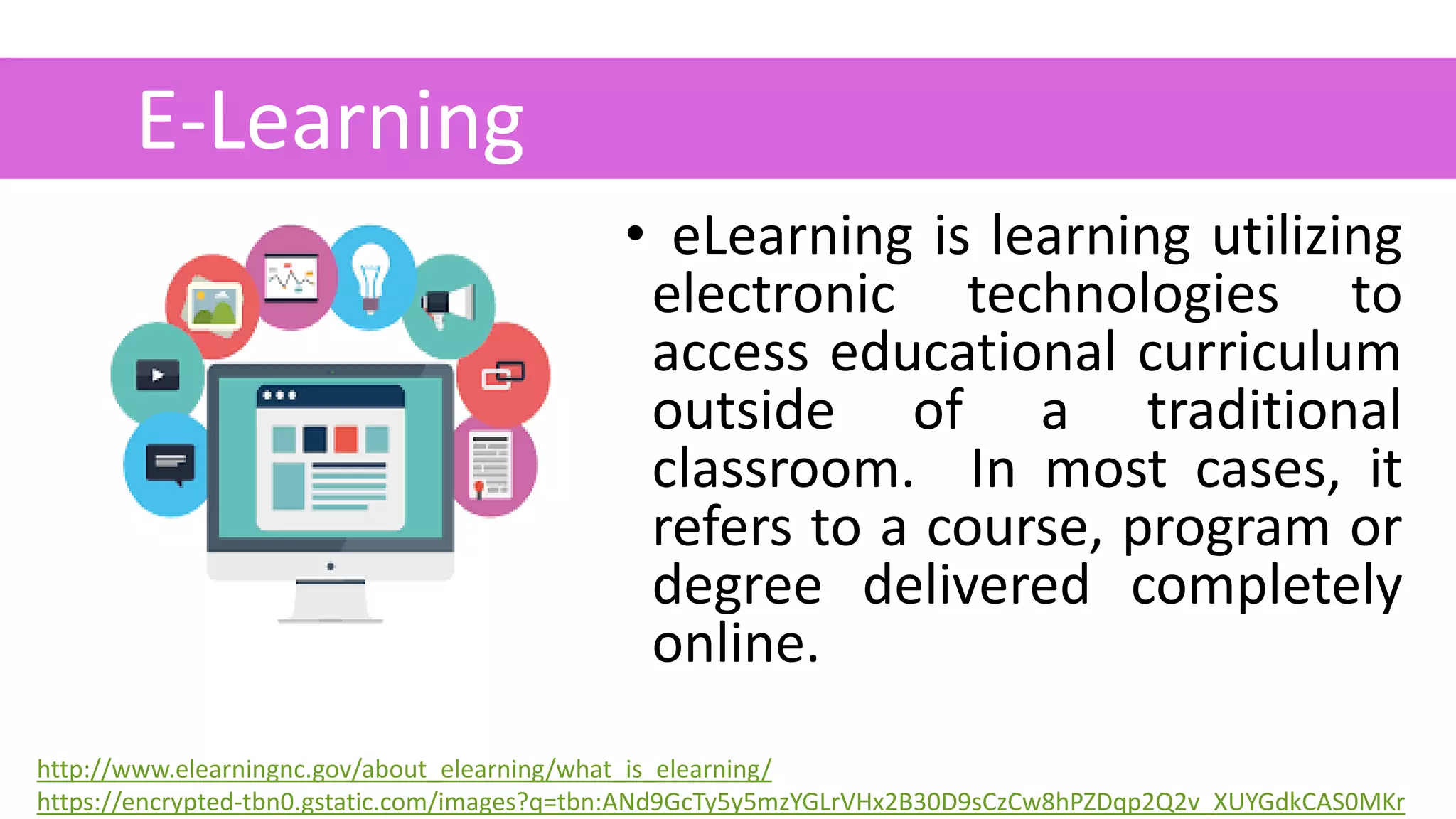 E-Learning

• eLearning is learning utilizing electronic technologies to access educational curriculum outside of a traditional classroom. In most cases, it refers to a course, program or degree delivered completely online.

http://www.elearningnc.gov/about_elearning/what_is_elearning/
https://encrypted-tbn0.gstatic.com/images?q=tbn:ANd9GcTy5y5mzYGLrVHx2B30D9sCzCw8hPZDqp2Q2v_XUYGdkCAS0MKr